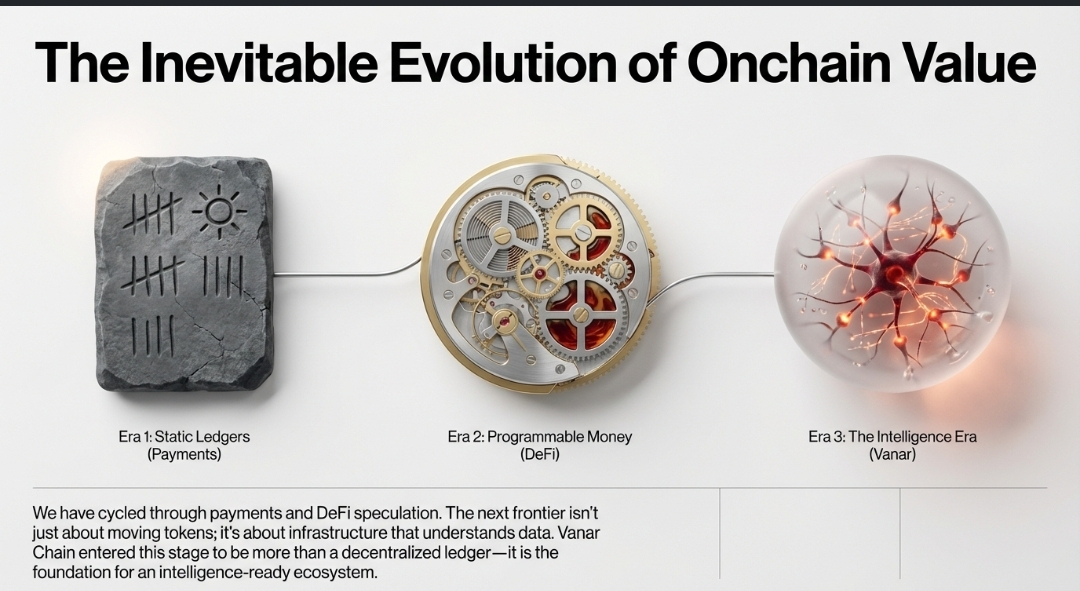 The Inevitable Evolution of Onchain Value

Era 1: Static Ledgers
(Payments)

Era 2: Programmable Money
(DeFi)

Era 3: The Intelligence Era
(Vanar)

We have cycled through payments and DeFi speculation. The next frontier isn't just about moving tokens; it's about infrastructure that understands data. Vanar Chain entered this stage to be more than a decentralized ledger—it is the foundation for an intelligence-ready ecosystem.